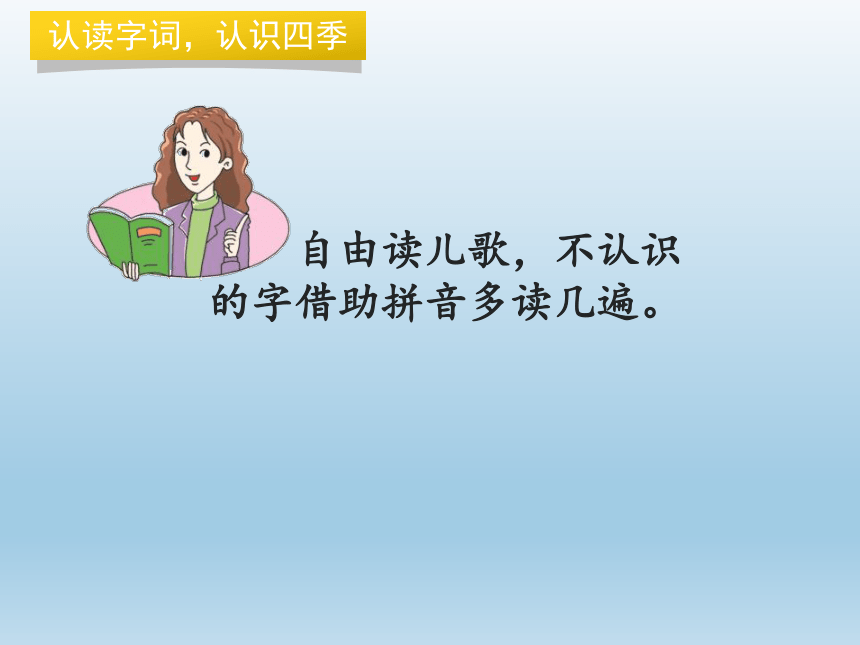 认读字词，认识四季

自由读儿歌，不认识的字借助拼音多读几遍。